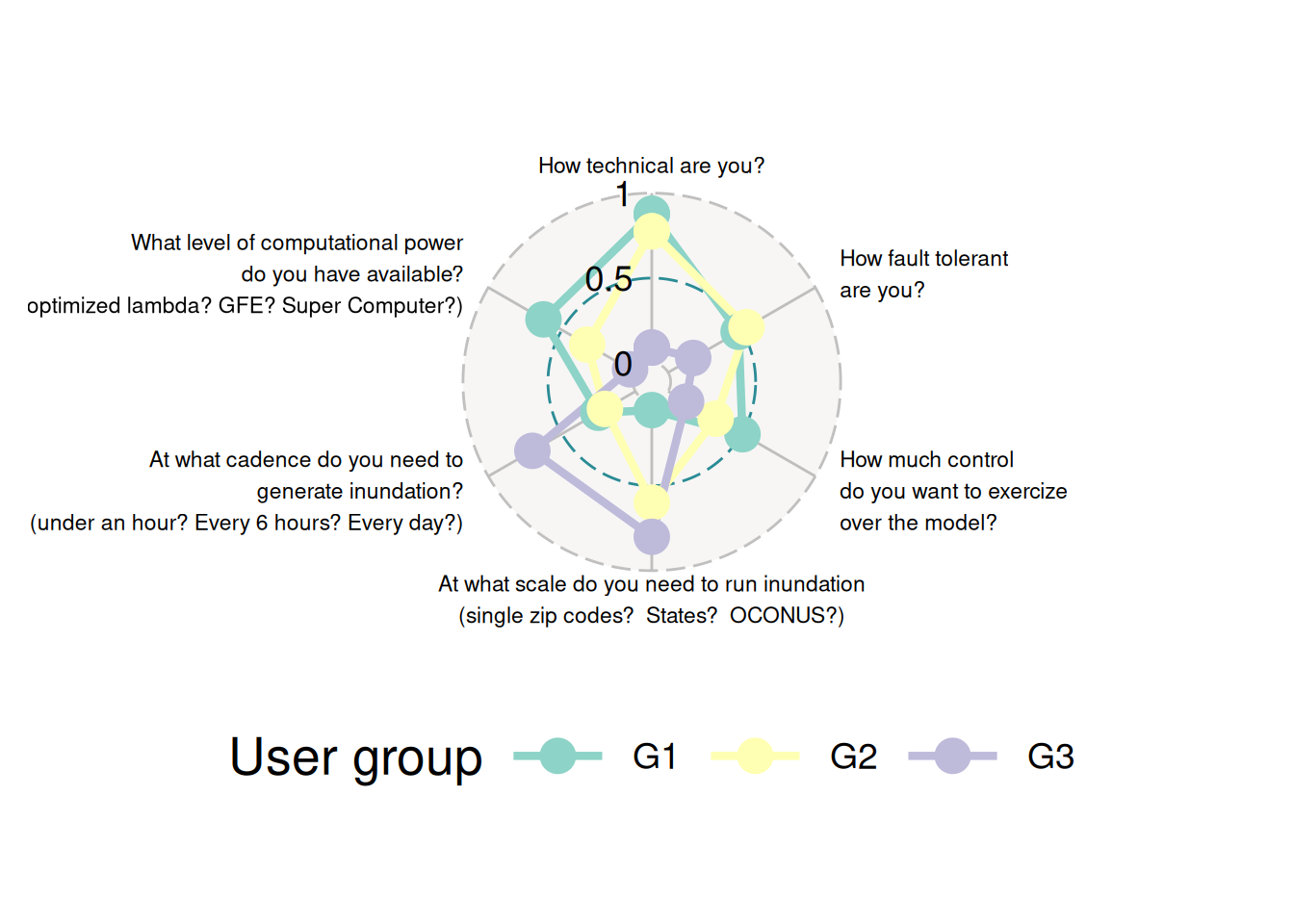 How technical are you?

1

0.5

0

How fault tolerant are you?

How much control do you want to exercize over the model?

At what scale do you need to run inundation (single zip codes? States? OCONUS?)

At what cadence do you need to generate inundation? (under an hour? Every 6 hours? Every day?)

What level of computational power do you have available? optimized lambda? GFE? Super Computer?)

User group G1 G2 G3